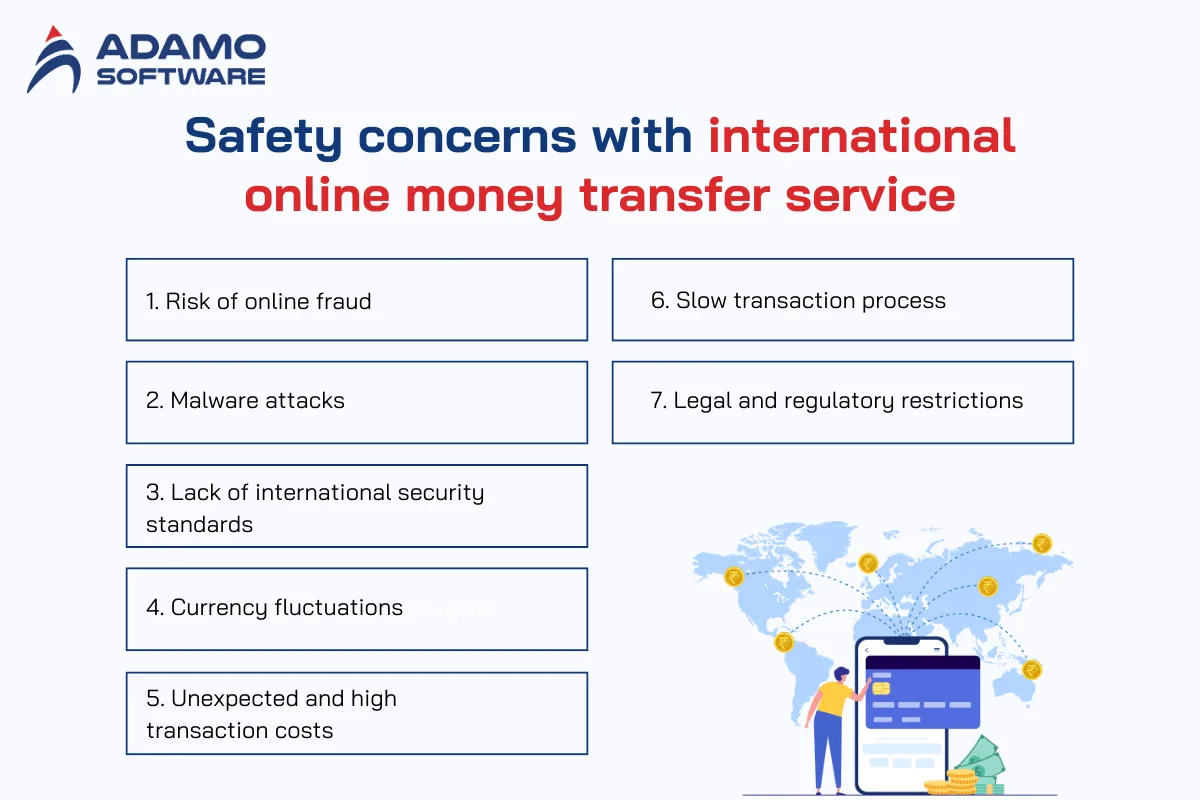 ADAMO SOFTWARE

Safety concerns with international online money transfer service

1. Risk of online fraud

2. Malware attacks

3. Lack of international security standards

4. Currency fluctuations

5. Unexpected and high transaction costs

6. Slow transaction process

7. Legal and regulatory restrictions